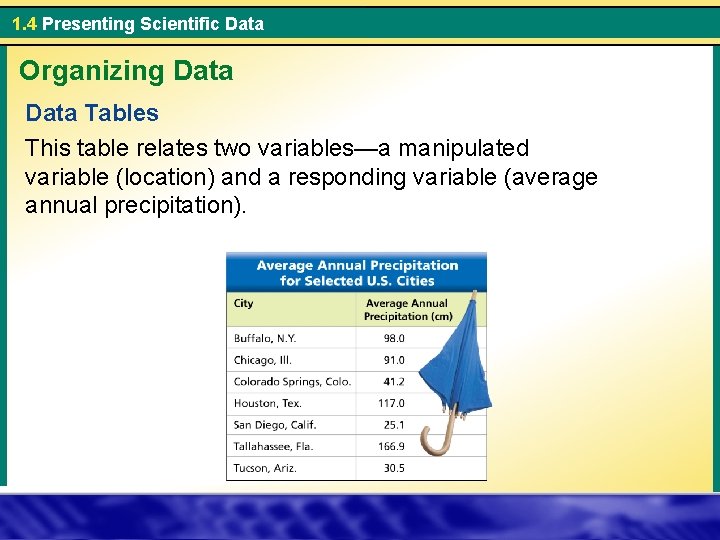 1.4 Presenting Scientific Data

Organizing Data

Data Tables

This table relates two variables—a manipulated variable (location) and a responding variable (average annual precipitation).

Average Annual Precipitation for Selected U.S. Cities

| City | Average Annual Precipitation (cm) |
|---|---|
| Buffalo, N.Y. | 98.0 |
| Chicago, Ill. | 91.0 |
| Colorado Springs, Colo. | 41.2 |
| Houston, Tex. | 117.0 |
| San Diego, Calif. | 25.1 |
| Tallahassee, Fla. | 166.9 |
| Tucson, Ariz. | 30.5 |